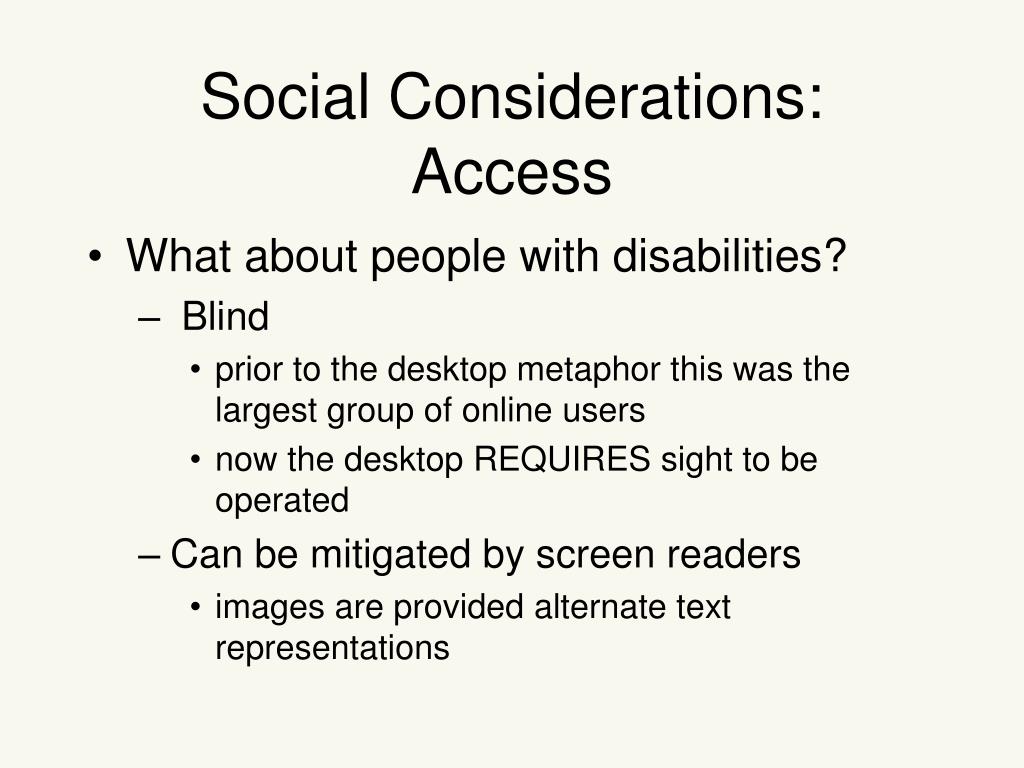 Social Considerations: Access

• What about people with disabilities?
– Blind
• prior to the desktop metaphor this was the largest group of online users
• now the desktop REQUIRES sight to be operated
– Can be mitigated by screen readers
• images are provided alternate text representations